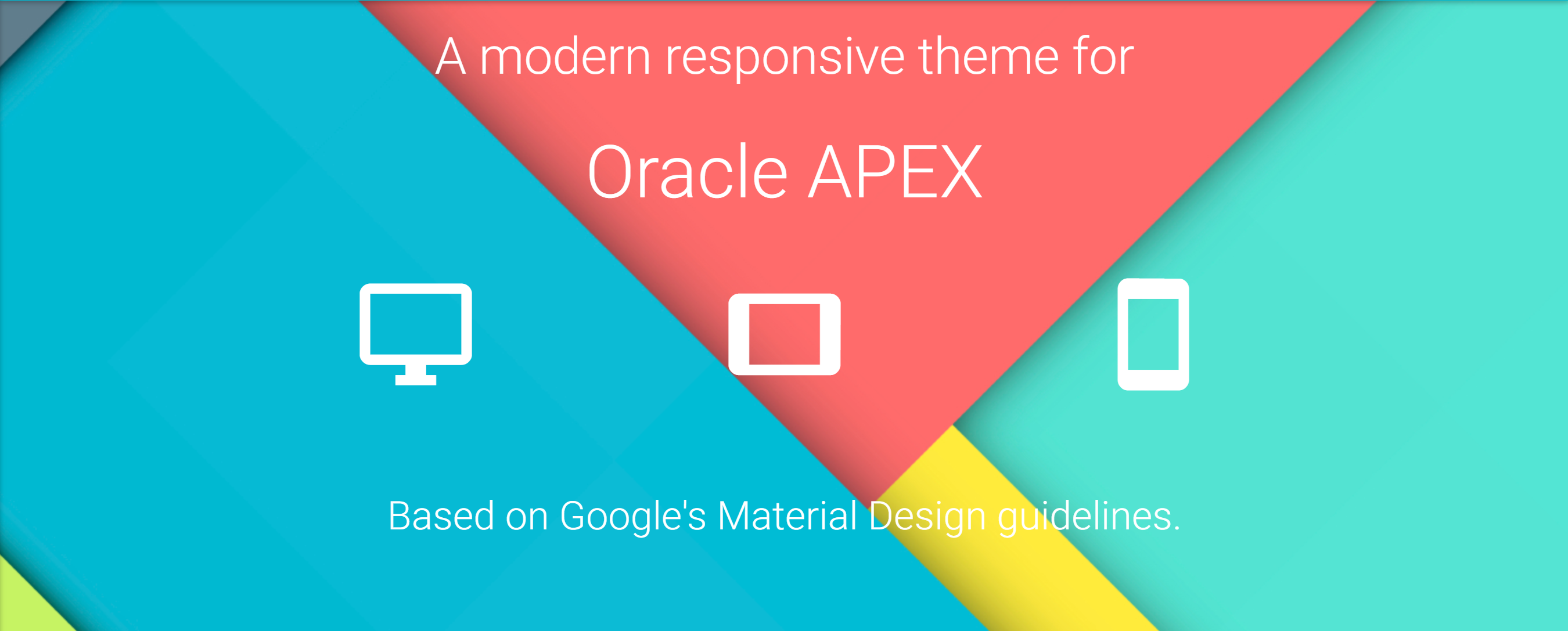 A modern responsive theme for

Oracle APEX

Based on Google's Material Design guidelines.